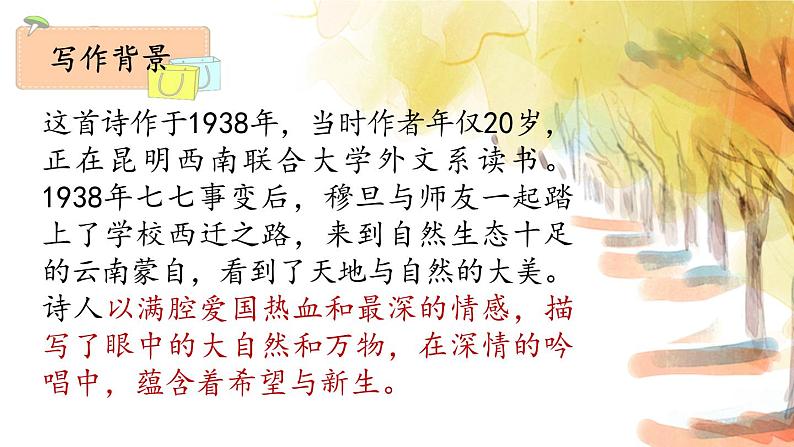 写作背景

这首诗作于1938年，当时作者年仅20岁，正在昆明西南联合大学外文系读书。1938年七七事变后，穆旦与师友一起踏上了学校西迁之路，来到自然生态十足的云南蒙自，看到了天地与自然的大美。诗人以满腔爱国热血和最深的情感，描写了眼中的大自然和万物，在深情的吟唱中，蕴含着希望与新生。